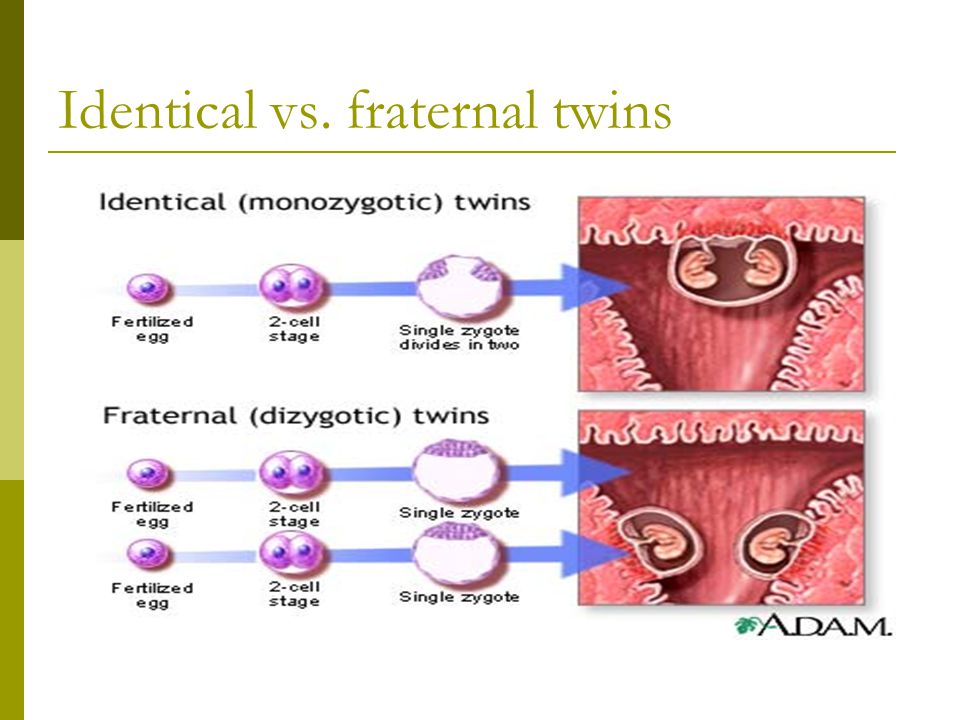 Identical vs. fraternal twins

Identical (monozygotic) twins

Fertilized egg

2-cell stage

Single zygote divides in two

Fraternal (dizygotic) twins

Fertilized egg

2-cell stage

Single zygote

Fertilized egg

2-cell stage

Single zygote

A.D.A.M.